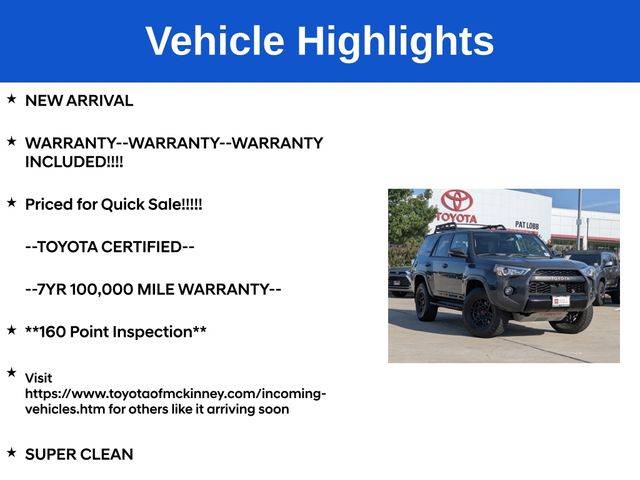 Vehicle Highlights

★ NEW ARRIVAL

★ WARRANTY--WARRANTY--WARRANTY INCLUDED!!!!

★ Priced for Quick Sale!!!!!

--TOYOTA CERTIFIED--

--7YR 100,000 MILE WARRANTY--

★ **160 Point Inspection**

★ Visit https://www.toyotaofmckinney.com/incoming-vehicles.htm for others like it arriving soon

★ SUPER CLEAN

TOYOTA

PAT LOBB